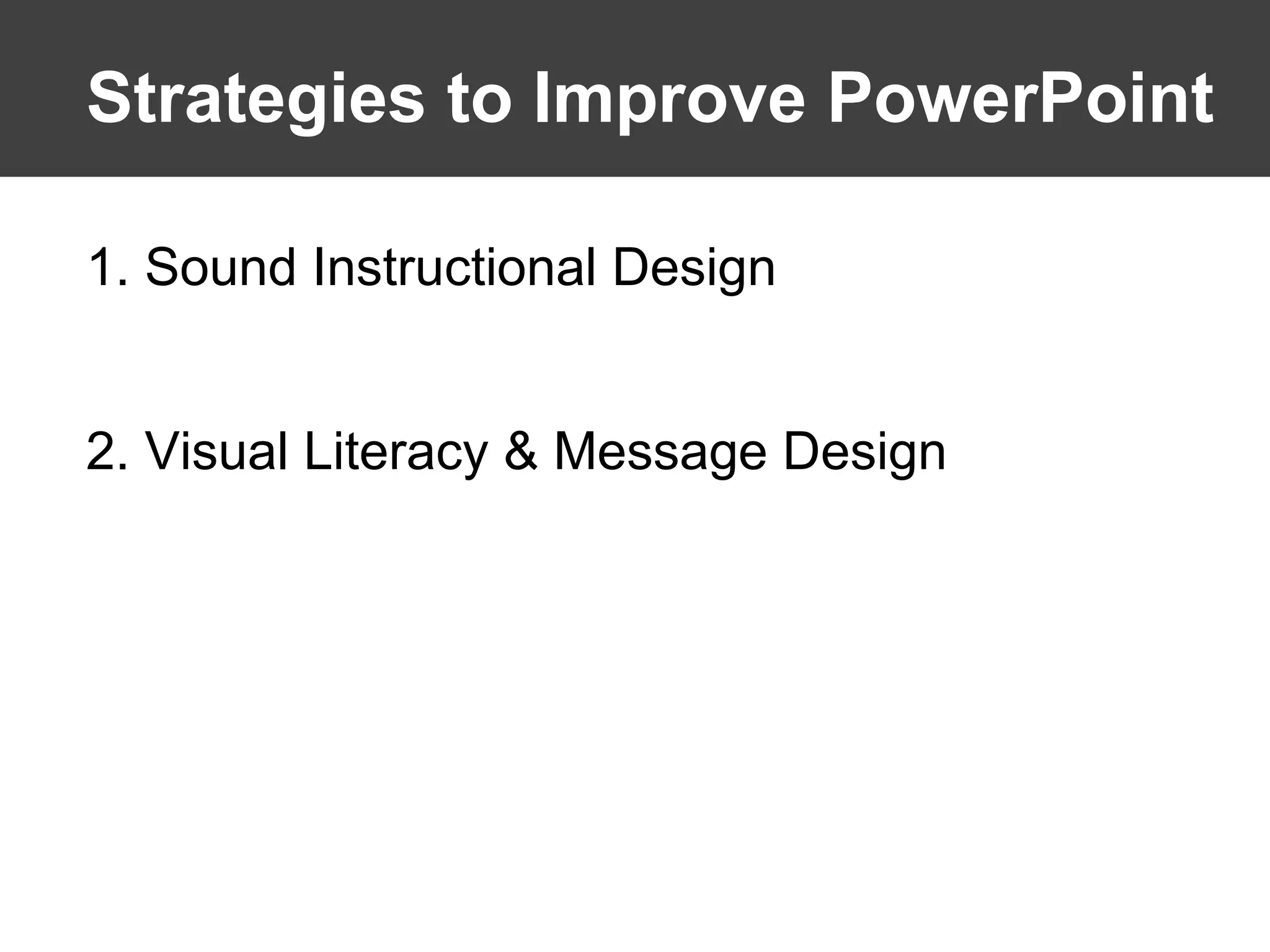 Strategies to Improve PowerPoint

1. Sound Instructional Design

2. Visual Literacy & Message Design